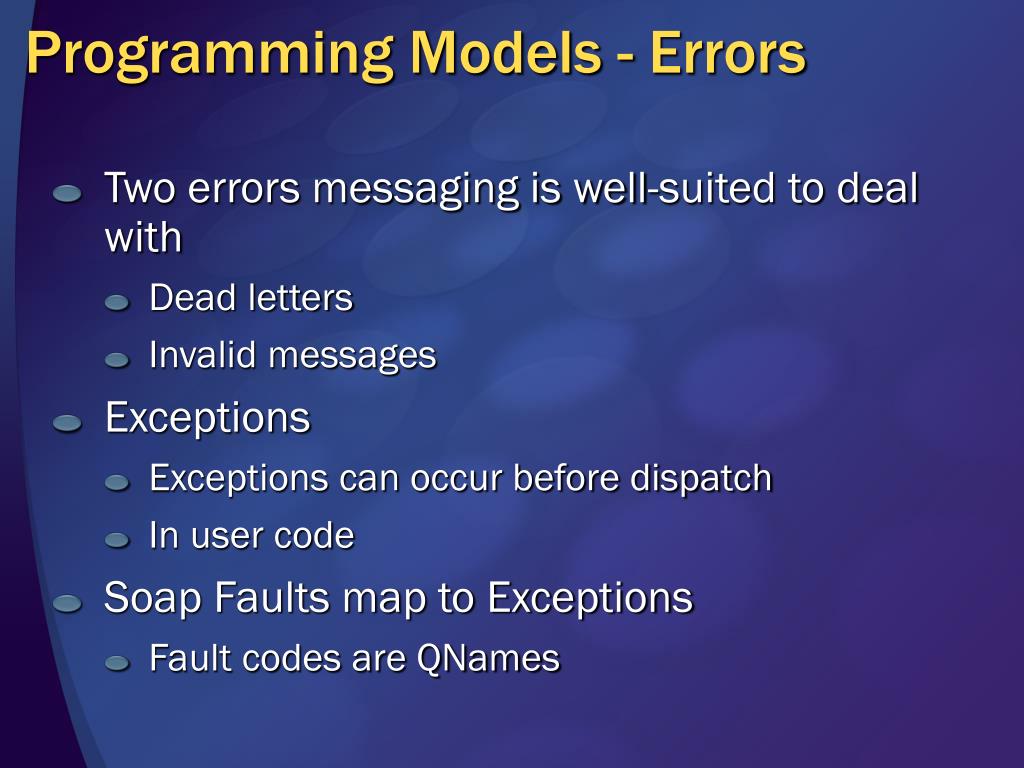 Programming Models - Errors

Two errors messaging is well-suited to deal with

Dead letters

Invalid messages

Exceptions

Exceptions can occur before dispatch

In user code

Soap Faults map to Exceptions

Fault codes are QNames